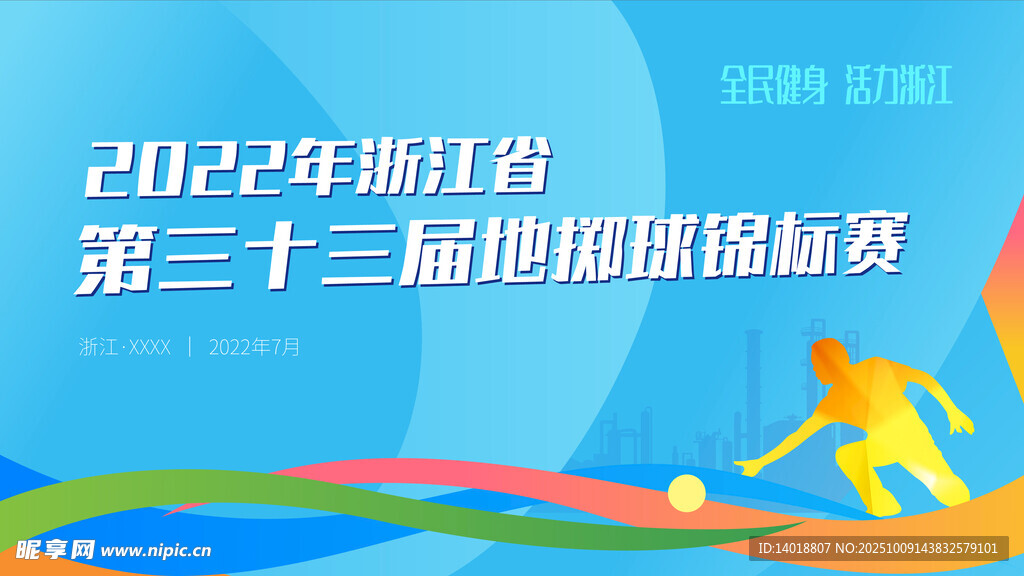 全民健身 活力浙江

2022年浙江省
第三十三届地掷球锦标赛

浙江·XXXX | 2022年7月

昵享网 www.nipic.cn

ID:14018807 NO:20251009143832579101